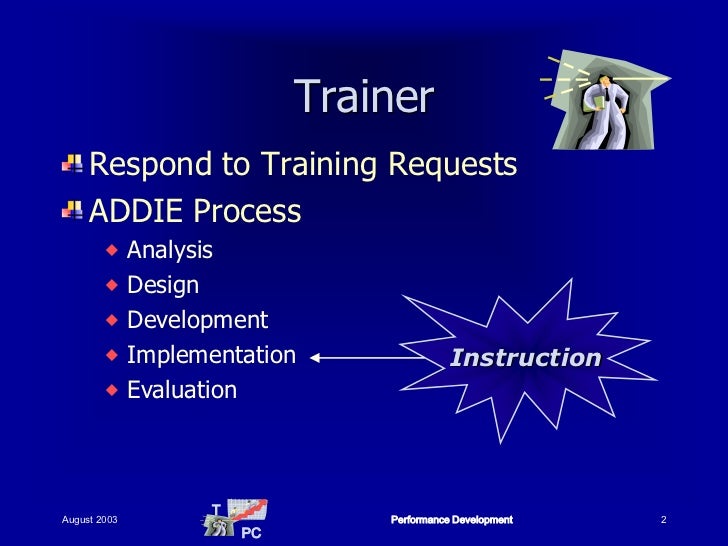 Trainer

Respond to Training Requests

ADDIE Process

Analysis

Design

Development

Implementation

Evaluation

Instruction

August 2003

T

PC

Performance Development

2